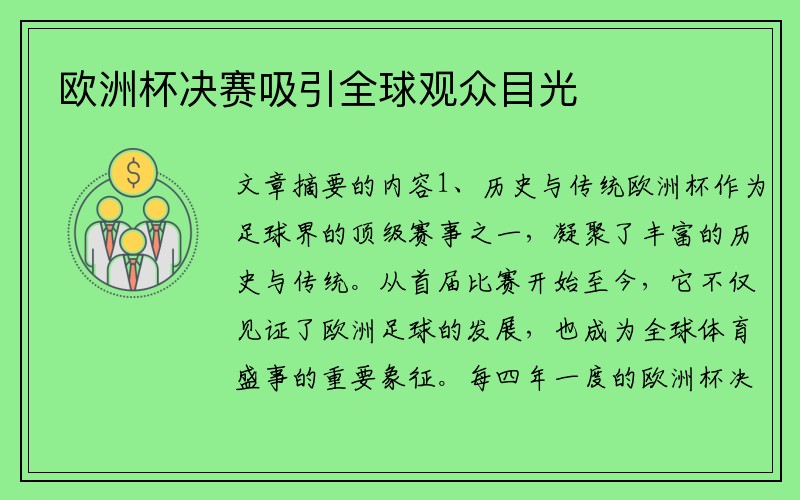 欧洲杯决赛吸引全球观众目光

$

文章摘要的内容1、历史与传统欧洲杯作为足球界的顶级赛事之一，凝聚了丰富的历史与传统。从首届比赛开始至今，它不仅见证了欧洲足球的发展，也成为全球体育盛事的重要象征。每四年一度的欧洲杯决